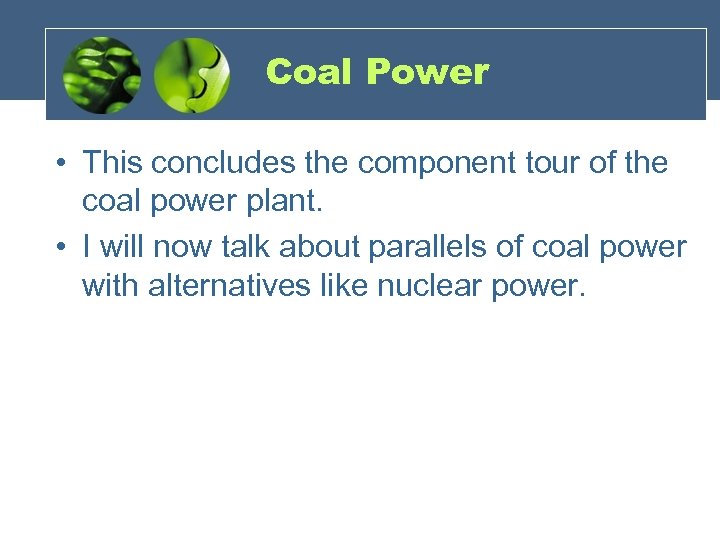 Coal Power

• This concludes the component tour of the coal power plant.
• I will now talk about parallels of coal power with alternatives like nuclear power.